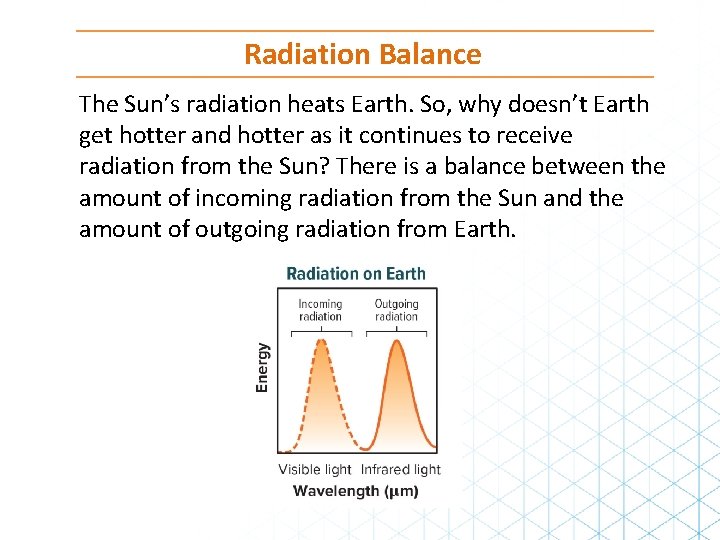 Radiation Balance

The Sun's radiation heats Earth. So, why doesn't Earth get hotter and hotter as it continues to receive radiation from the Sun? There is a balance between the amount of incoming radiation from the Sun and the amount of outgoing radiation from Earth.

Radiation on Earth

Incoming radiation

Outgoing radiation

Energy

Visible light

Infrared light

Wavelength (μm)